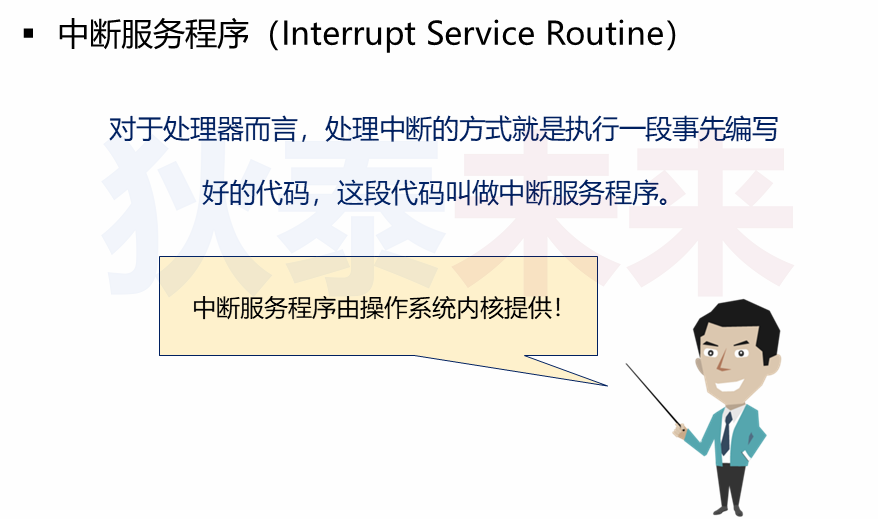 ▪ 中断服务程序（Interrupt Service Routine）

对于处理器而言，处理中断的方式就是执行一段事先编写好的代码，这段代码叫做中断服务程序。

狄泰未来

中断服务程序由操作系统内核提供！